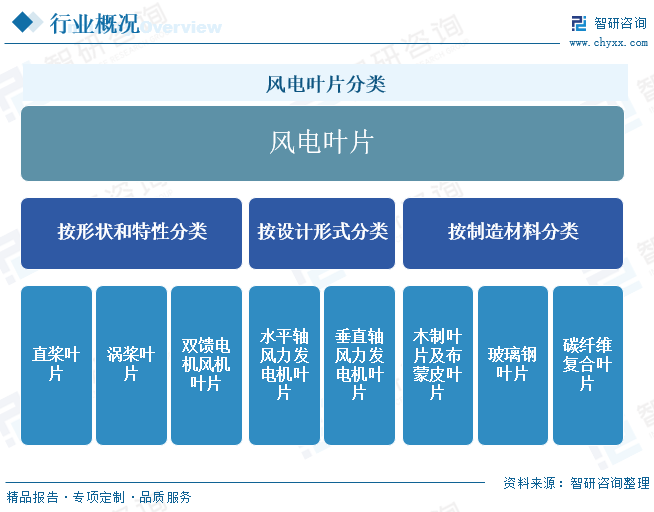 行业概况 Overview

智研咨询
www.chyxx.com

风电叶片分类

风电叶片

按形状和特性分类

按设计形式分类

按制造材料分类

直桨叶片

涡桨叶片

双馈电机风机叶片

水平轴风力发电机叶片

垂直轴风力发电机叶片

木制叶片及布蒙皮叶片

玻璃钢叶片

碳纤维复合叶片

精品报告 · 专项定制 · 品质服务

资料来源：智研咨询整理